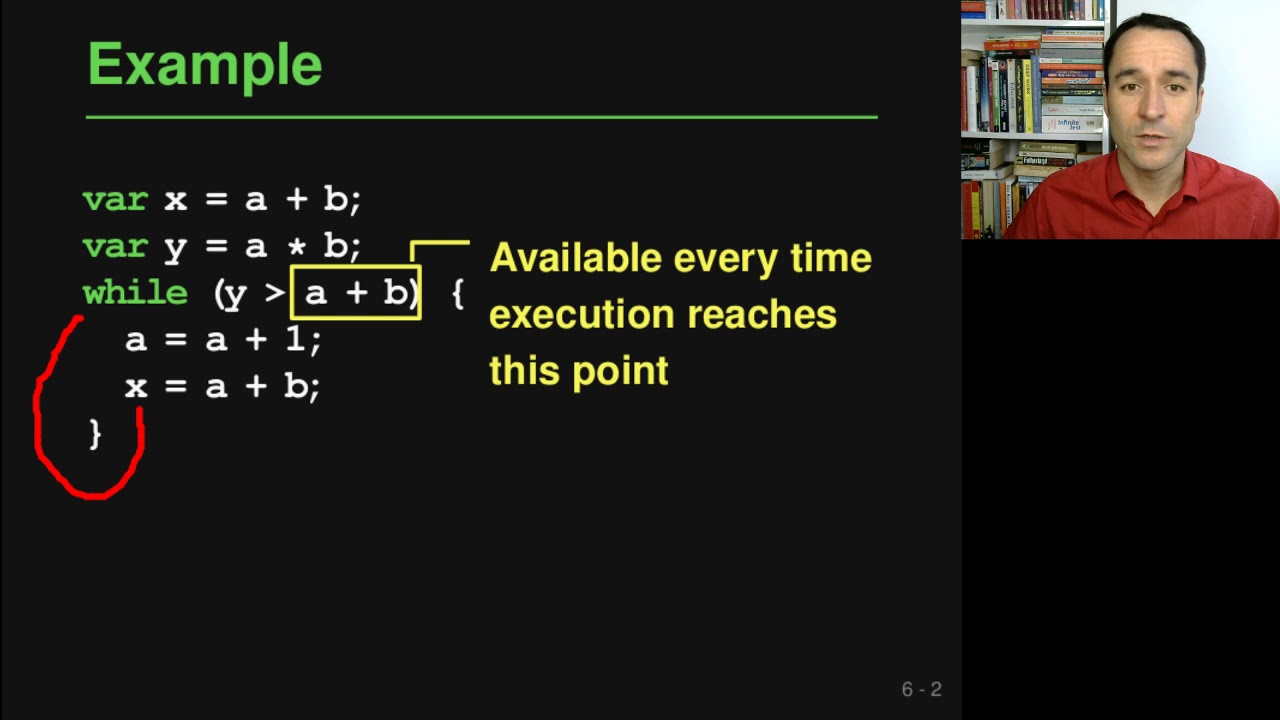 Example

var x = a + b;
var y = a * b;
while (y > a + b) {
  a = a + 1;
  x = a + b;
}

Available every time execution reaches this point

6 - 2